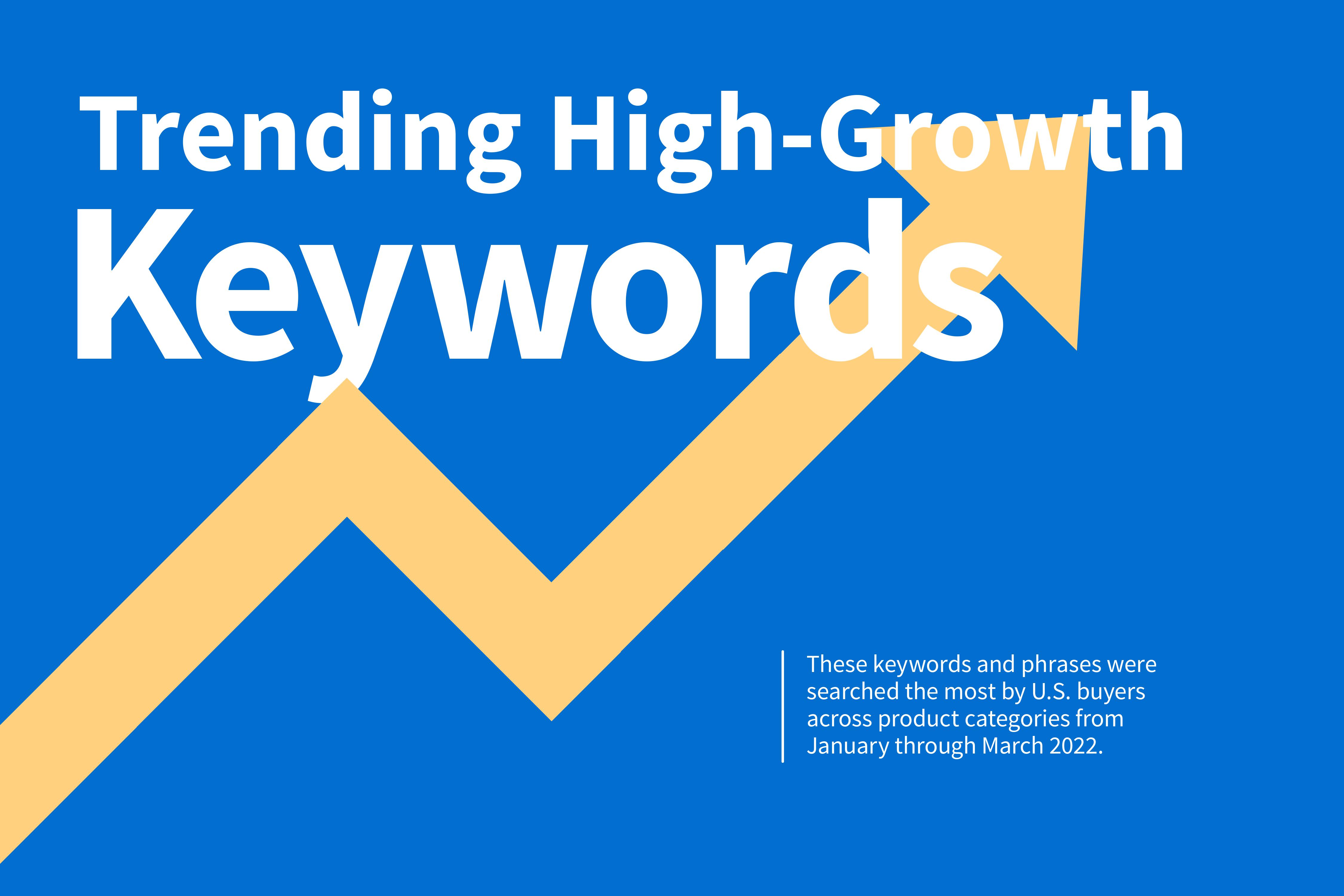 Trending High-Growth
Keywords

These keywords and phrases were searched the most by U.S. buyers across product categories from January through March 2022.